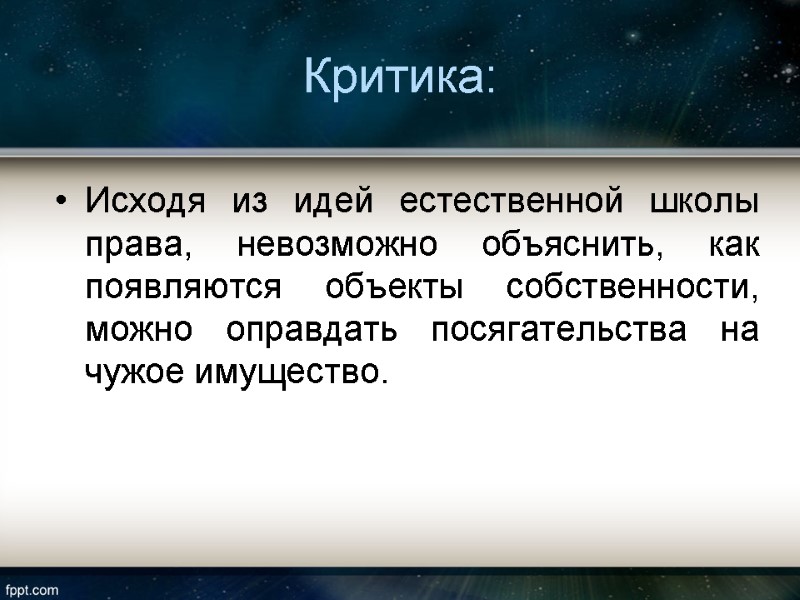 Критика:

• Исходя из идей естественной школы права, невозможно объяснить, как появляются объекты собственности, можно оправдать посягательства на чужое имущество.

fppt.com